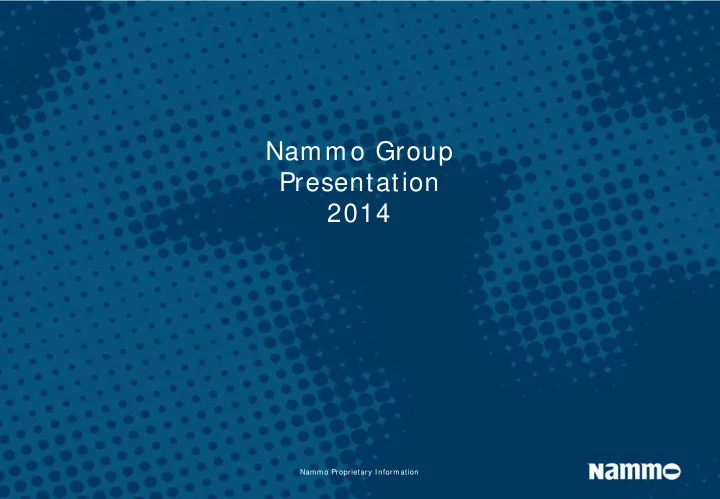 Nammo Group
Presentation
2014

Nammo Proprietary Information

Nammo